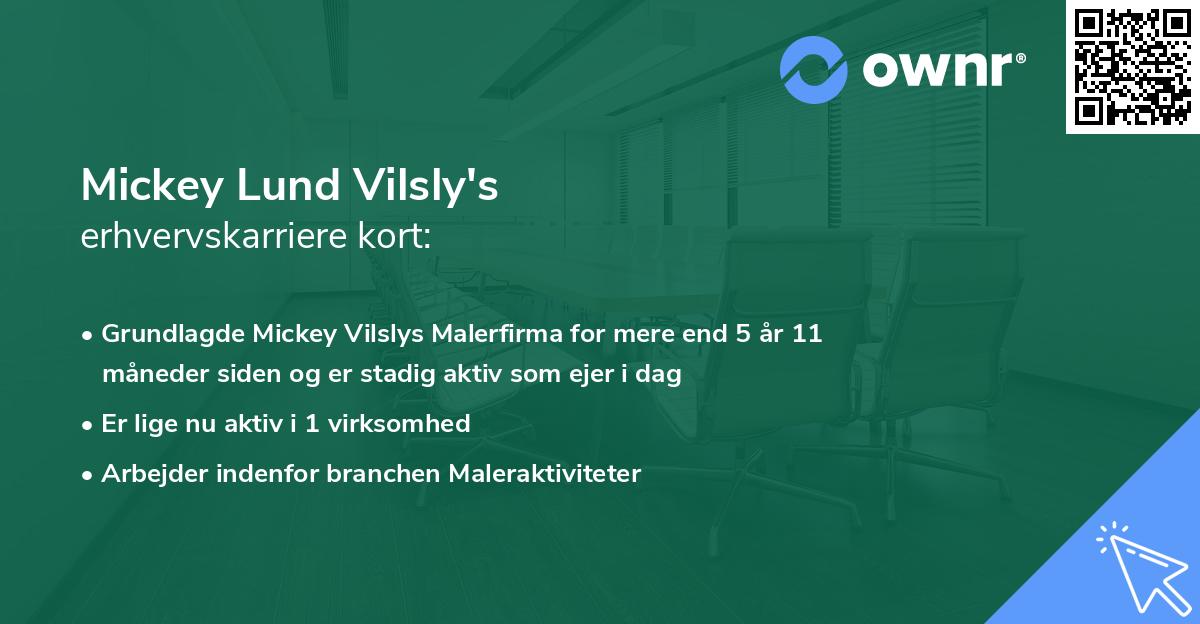 ownr®

Mickey Lund Vilsly's
erhvervskarriere kort:

• Grundlagde Mickey Vilslys Malerfirma for mere end 5 år 11 måneder siden og er stadig aktiv som ejer i dag
• Er lige nu aktiv i 1 virksomhed
• Arbejder indenfor branchen Maleraktiviteter